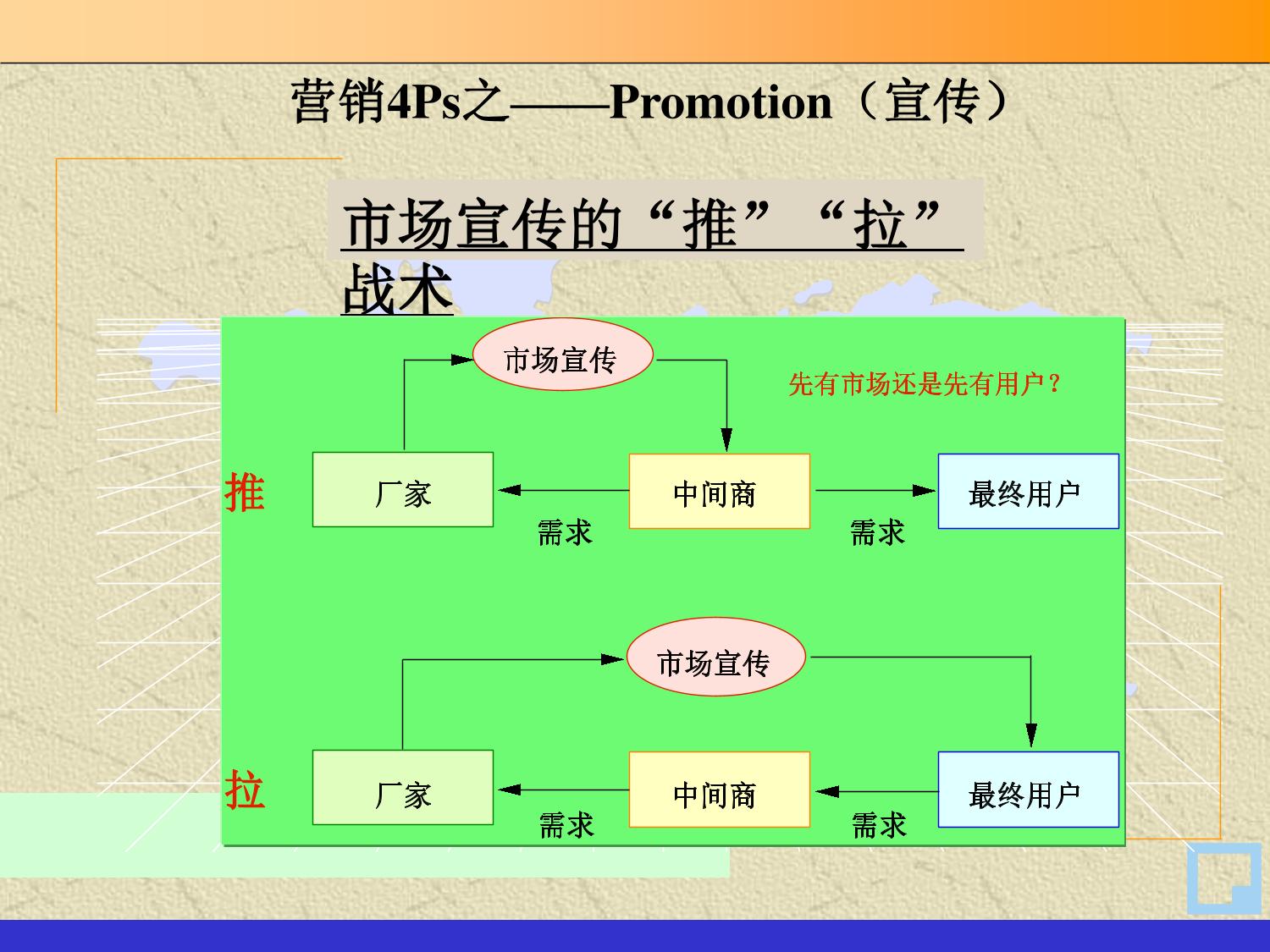 营销4Ps之——Promotion（宣传）

市场宣传的“推”“拉”战术

市场宣传

先有市场还是先有用户？

推

厂家

中间商

最终用户

需求

需求

市场宣传

拉

厂家

中间商

最终用户

需求

需求